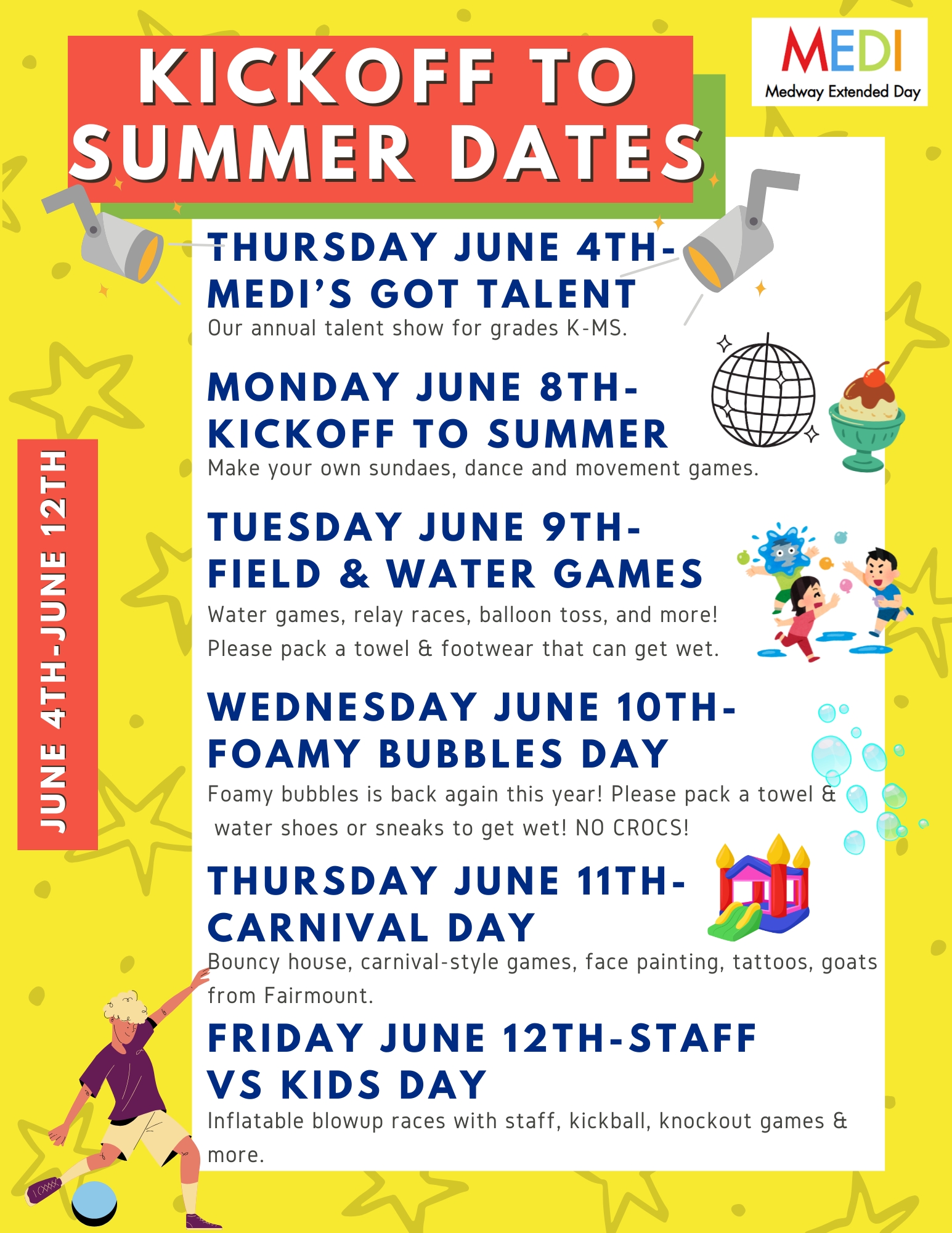 KICKOFF TO SUMMER DATES

MEDI
Medway Extended Day

JUNE 4TH-JUNE 12TH

THURSDAY JUNE 4TH- MEDI'S GOT TALENT
Our annual talent show for grades K-MS.

MONDAY JUNE 8TH- KICKOFF TO SUMMER
Make your own sundaes, dance and movement games.

TUESDAY JUNE 9TH- FIELD & WATER GAMES
Water games, relay races, balloon toss, and more! Please pack a towel & footwear that can get wet.

WEDNESDAY JUNE 10TH- FOAMY BUBBLES DAY
Foamy bubbles is back again this year! Please pack a towel & water shoes or sneaks to get wet! NO CROCS!

THURSDAY JUNE 11TH- CARNIVAL DAY
Bouncy house, carnival-style games, face painting, tattoos, goats from Fairmount.

FRIDAY JUNE 12TH-STAFF VS KIDS DAY
Inflatable blowup races with staff, kickball, knockout games & more.